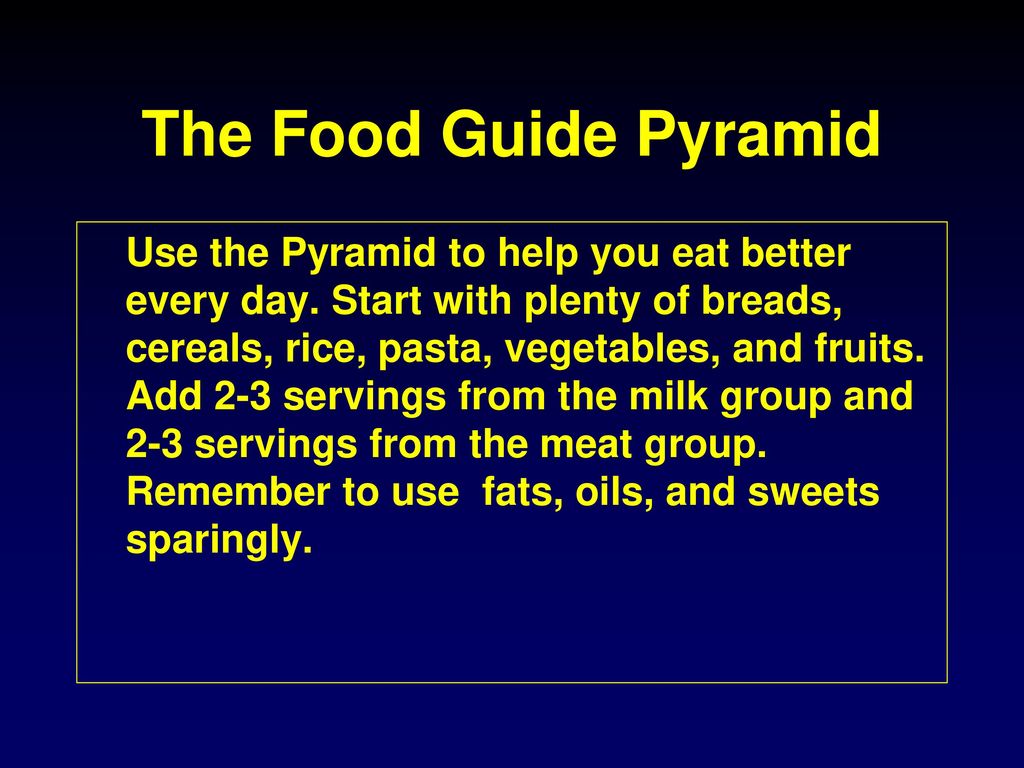 The Food Guide Pyramid

Use the Pyramid to help you eat better every day. Start with plenty of breads, cereals, rice, pasta, vegetables, and fruits. Add 2-3 servings from the milk group and 2-3 servings from the meat group. Remember to use  fats, oils, and sweets sparingly.